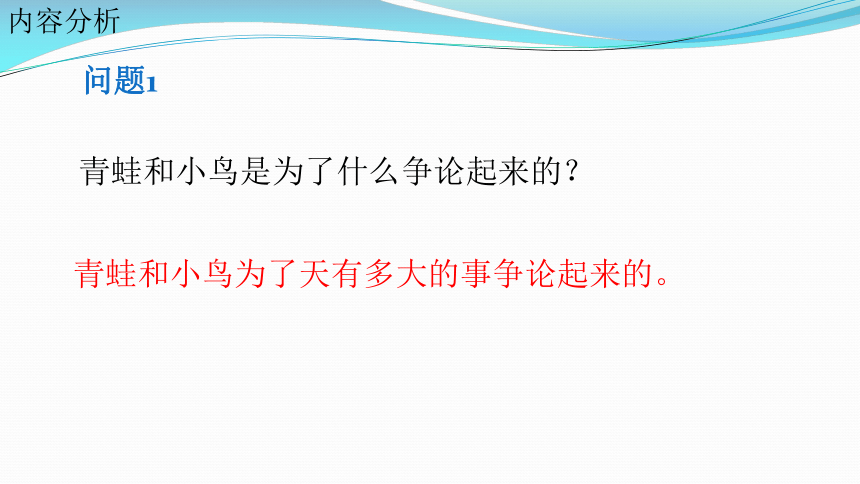 内容分析

问题1

青蛙和小鸟是为了什么争论起来的？

青蛙和小鸟为了天有多大的事争论起来的。